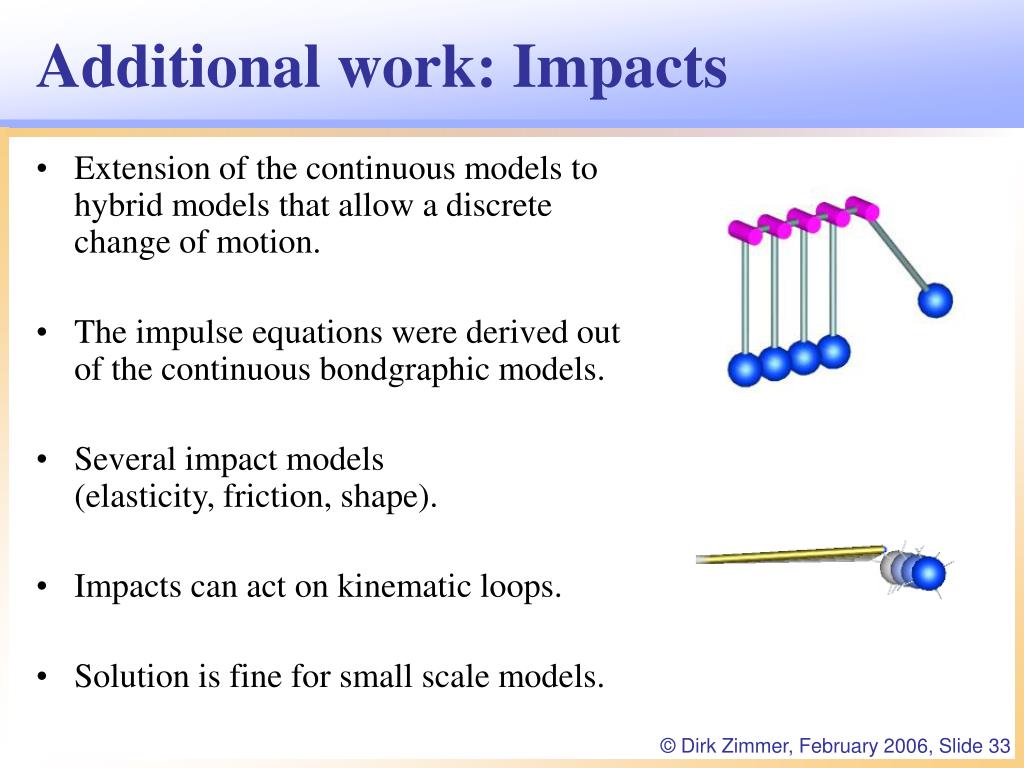 Additional work: Impacts

• Extension of the continuous models to hybrid models that allow a discrete change of motion.

• The impulse equations were derived out of the continuous bondgraphic models.

• Several impact models (elasticity, friction, shape).

• Impacts can act on kinematic loops.

• Solution is fine for small scale models.

© Dirk Zimmer, February 2006, Slide 33